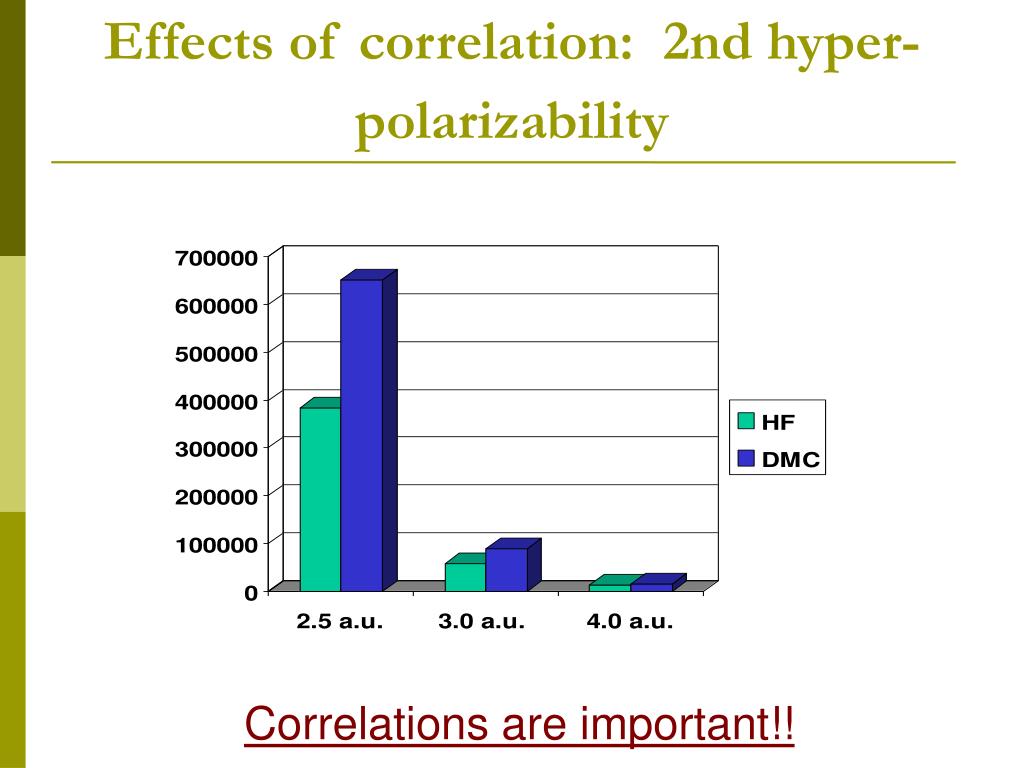 Effects of correlation: 2nd hyper-polarizability

700000
600000
500000
400000
300000
200000
100000
0

2.5 a.u.
3.0 a.u.
4.0 a.u.

HF
DMC

Correlations are important!!